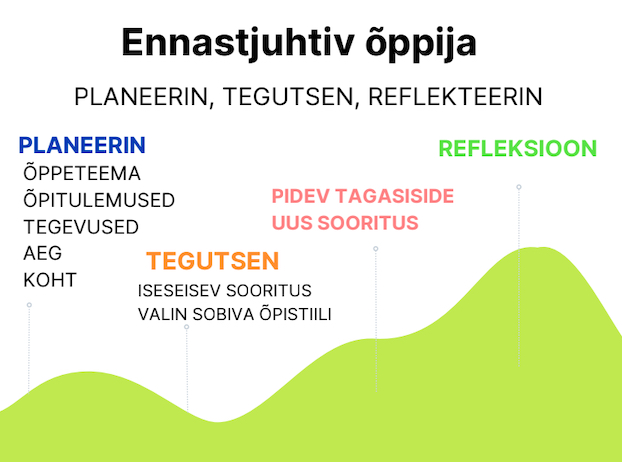 Ennastjuhtiv õppija

PLANEERIN, TEGUTSEN, REFLEKTEERIN

PLANEERIN
ÕPPETEEMA
ÕPITULEMUSED
TEGEVUSED
AEG
KOHT

TEGUTSEN
ISESEISEV SOORITUS
VALIN SOBIVA ÕPISTIILI

PIDEV TAGASISIDE
UUS SOORITUS

REFLEKSIOON